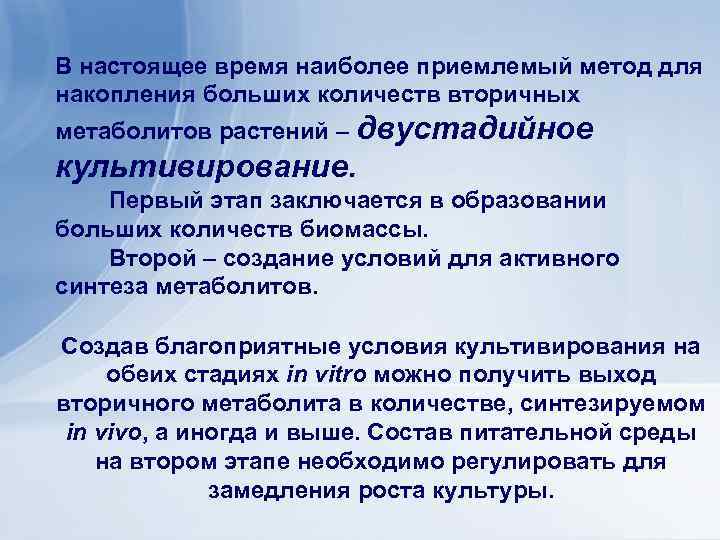 В настоящее время наиболее приемлемый метод для накопления больших количеств вторичных метаболитов растений – двустадийное культивирование.

Первый этап заключается в образовании больших количеств биомассы.

Второй – создание условий для активного синтеза метаболитов.

Создав благоприятные условия культивирования на обеих стадиях in vitro можно получить выход вторичного метаболита в количестве, синтезируемом in vivo, а иногда и выше. Состав питательной среды на втором этапе необходимо регулировать для замедления роста культуры.